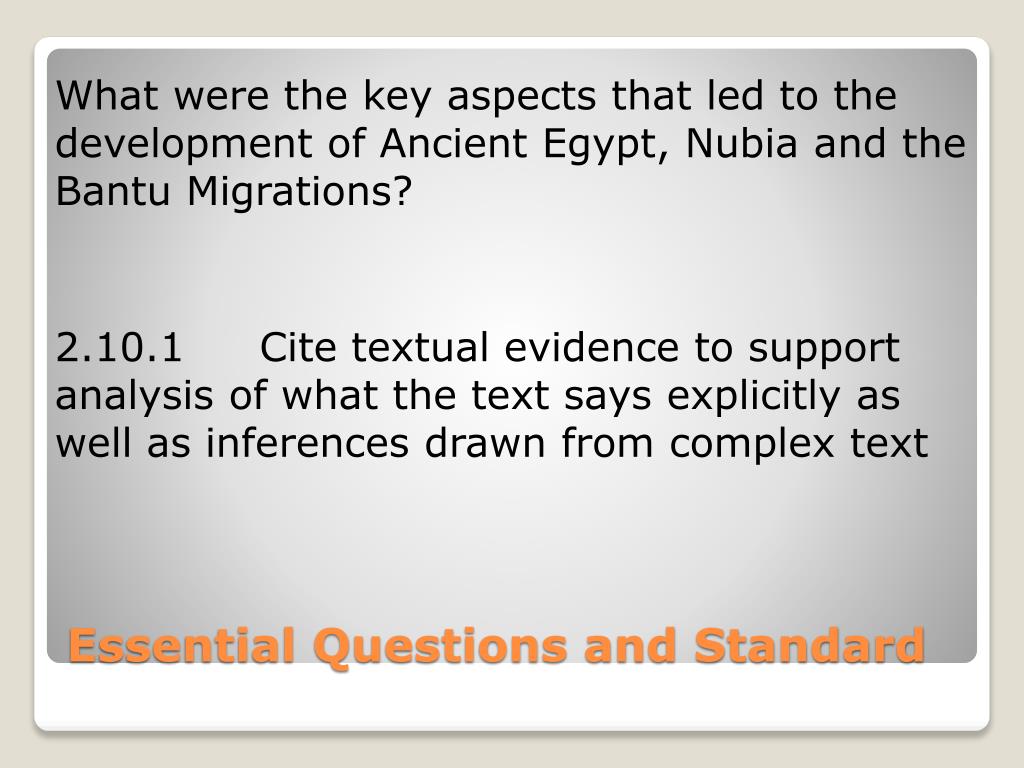 What were the key aspects that led to the development of Ancient Egypt, Nubia and the Bantu Migrations?

2.10.1 Cite textual evidence to support analysis of what the text says explicitly as well as inferences drawn from complex text

Essential Questions and Standard